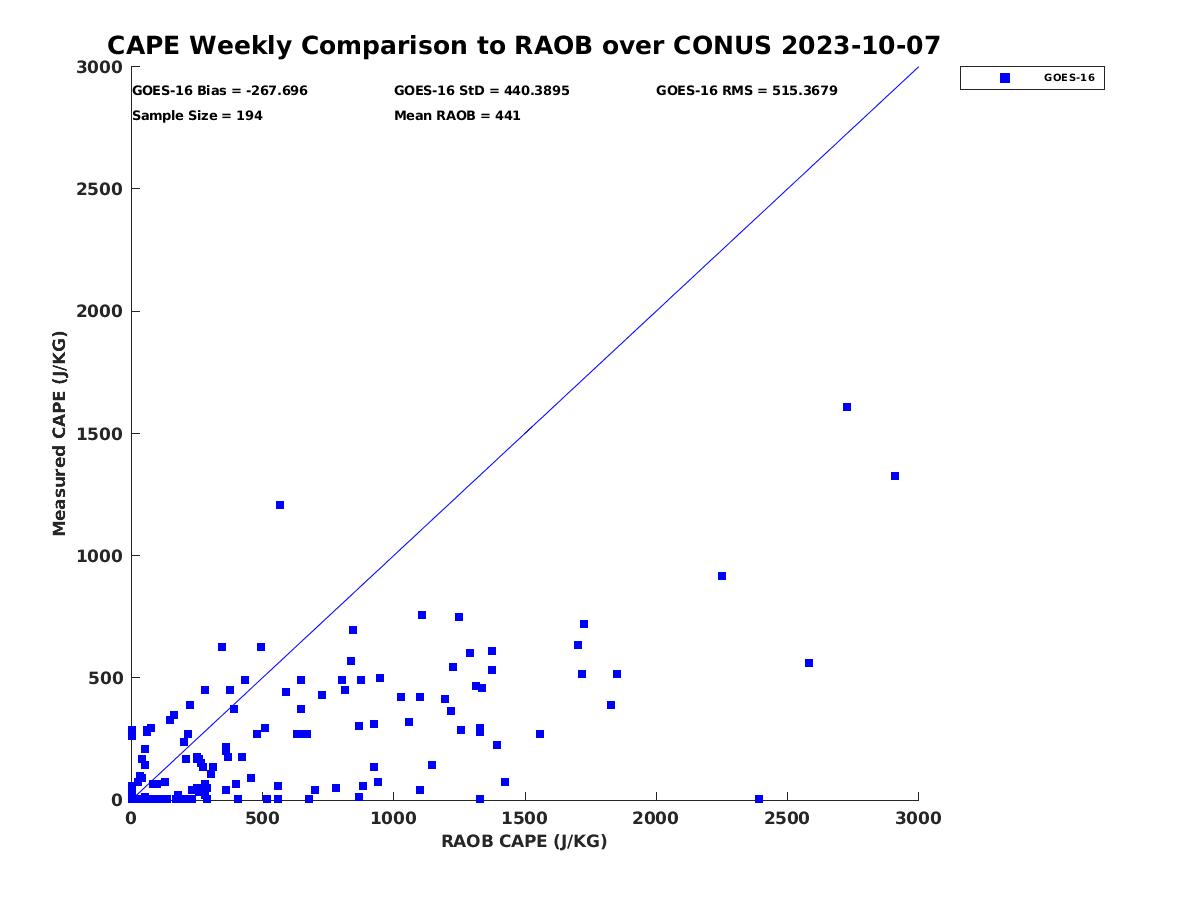 CAPE Weekly Comparison to RAOB over CONUS 2023-10-07

GOES-16 Bias = -267.696
GOES-16 StD = 440.3895
GOES-16 RMS = 515.3679
Sample Size = 194
Mean RAOB = 441

GOES-16

Measured CAPE (J/KG)

3000
2500
2000
1500
1000
500
0

0
500
1000
1500
2000
2500
3000

RAOB CAPE (J/KG)